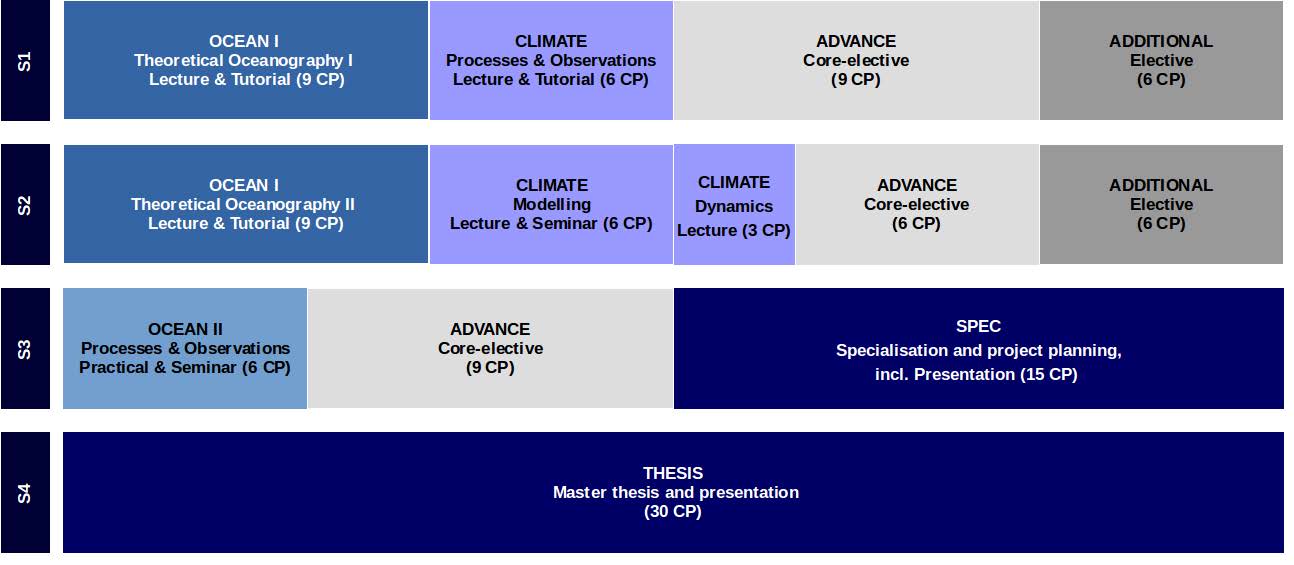 S1

OCEAN I
Theoretical Oceanography I
Lecture & Tutorial (9 CP)

CLIMATE
Processes & Observations
Lecture & Tutorial (6 CP)

ADVANCE
Core-elective
(9 CP)

ADDITIONAL
Elective
(6 CP)

S2

OCEAN I
Theoretical Oceanography II
Lecture & Tutorial (9 CP)

CLIMATE
Modelling
Lecture & Seminar (6 CP)

CLIMATE
Dynamics
Lecture (3 CP)

ADVANCE
Core-elective
(6 CP)

ADDITIONAL
Elective
(6 CP)

S3

OCEAN II
Processes & Observations
Practical & Seminar (6 CP)

ADVANCE
Core-elective
(9 CP)

SPEC
Specialisation and project planning,
incl. Presentation (15 CP)

S4

THESIS
Master thesis and presentation
(30 CP)